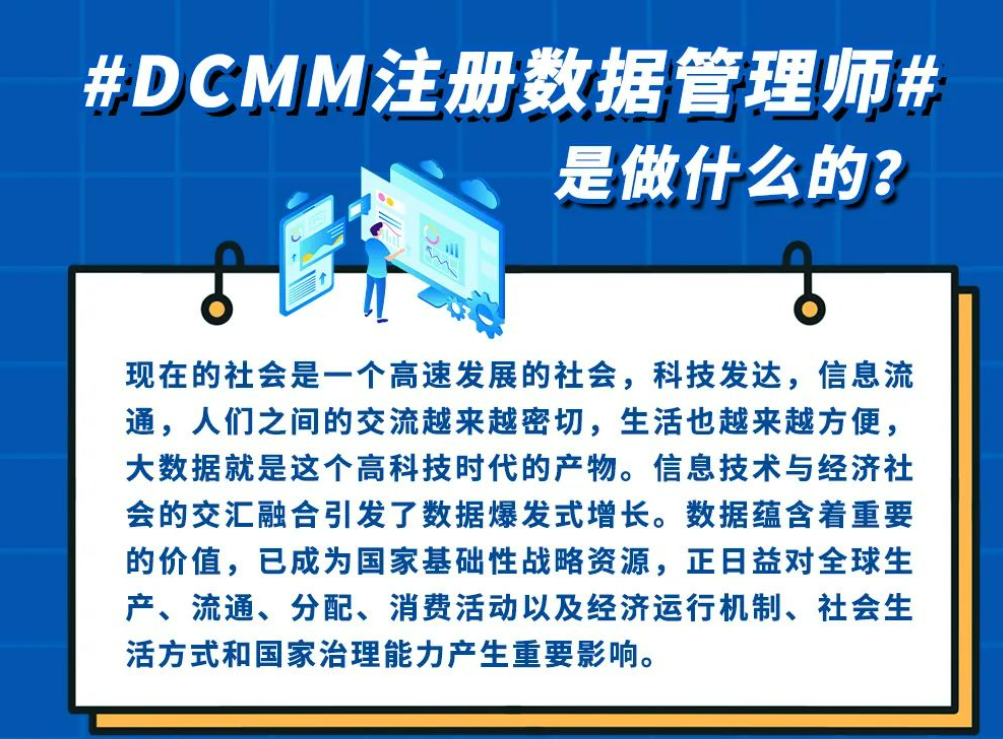 #DCMM注册数据管理师#
是做什么的？

现在的社会是一个高速发展的社会，科技发达，信息流通，人们之间的交流越来越密切，生活也越来越方便，大数据就是这个高科技时代的产物。信息技术与经济社会的交汇融合引发了数据爆发式增长。数据蕴含着重要的价值，已成为国家基础性战略资源，正日益对全球生产、流通、分配、消费活动以及经济运行机制、社会生活方式和国家治理能力产生重要影响。